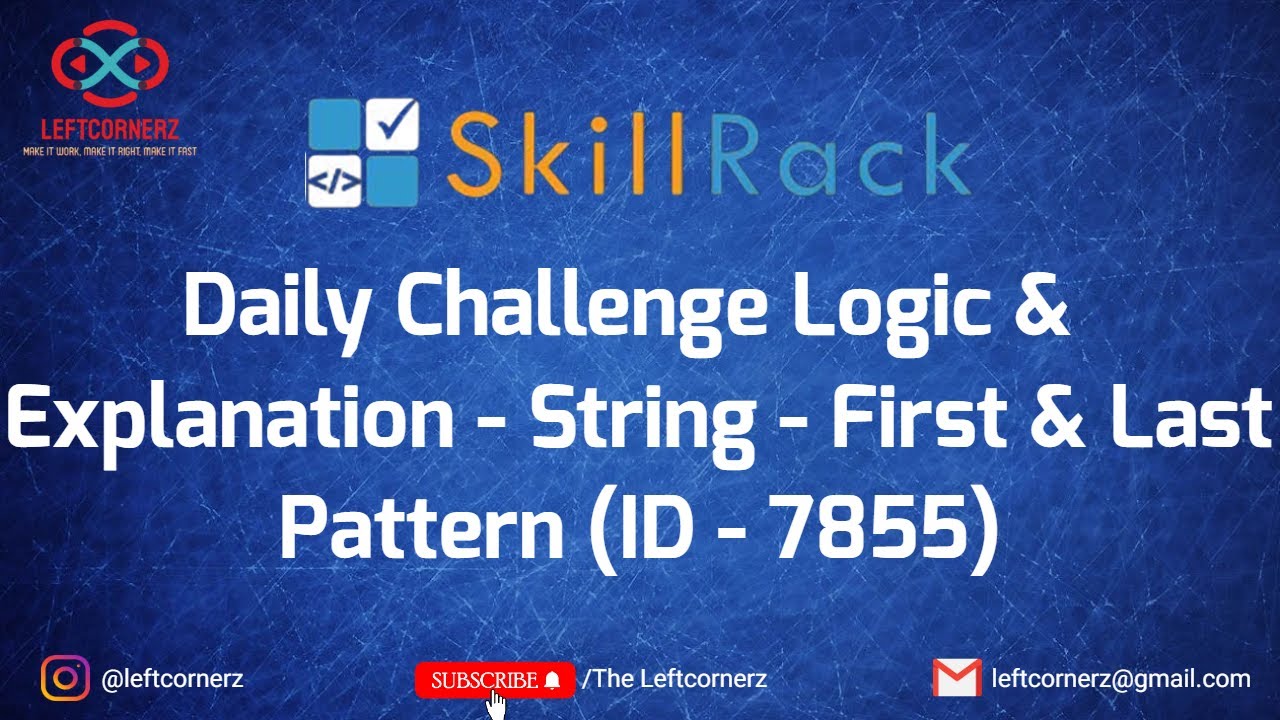 LEFTCORNERZ
MAKE IT WORK, MAKE IT RIGHT, MAKE IT FAST

</> SkillRack

Daily Challenge Logic & Explanation - String - First & Last Pattern (ID - 7855)

@leftcornerz

SUBSCRIBE /The Leftcornerz

leftcornerz@gmail.com